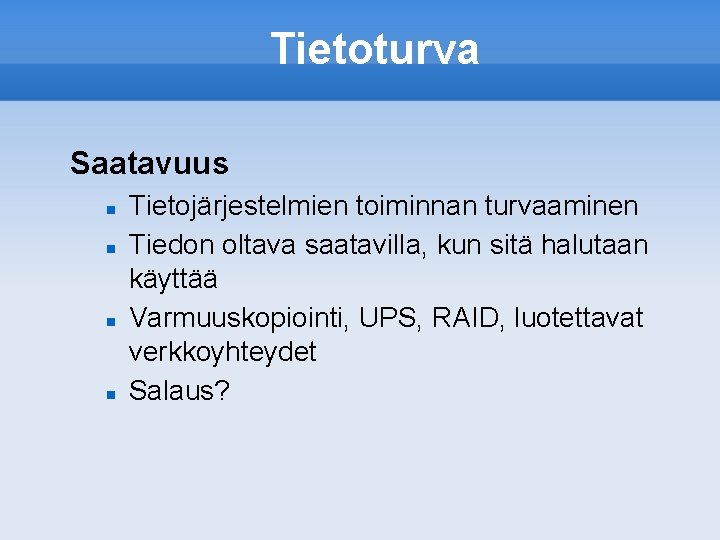 Tietoturva

Saatavuus

- Tietojärjestelmien toiminnan turvaaminen
- Tiedon oltava saatavilla, kun sitä halutaan käyttää
- Varmuuskopiointi, UPS, RAID, luotettavat verkkoyhteydet
- Salaus?